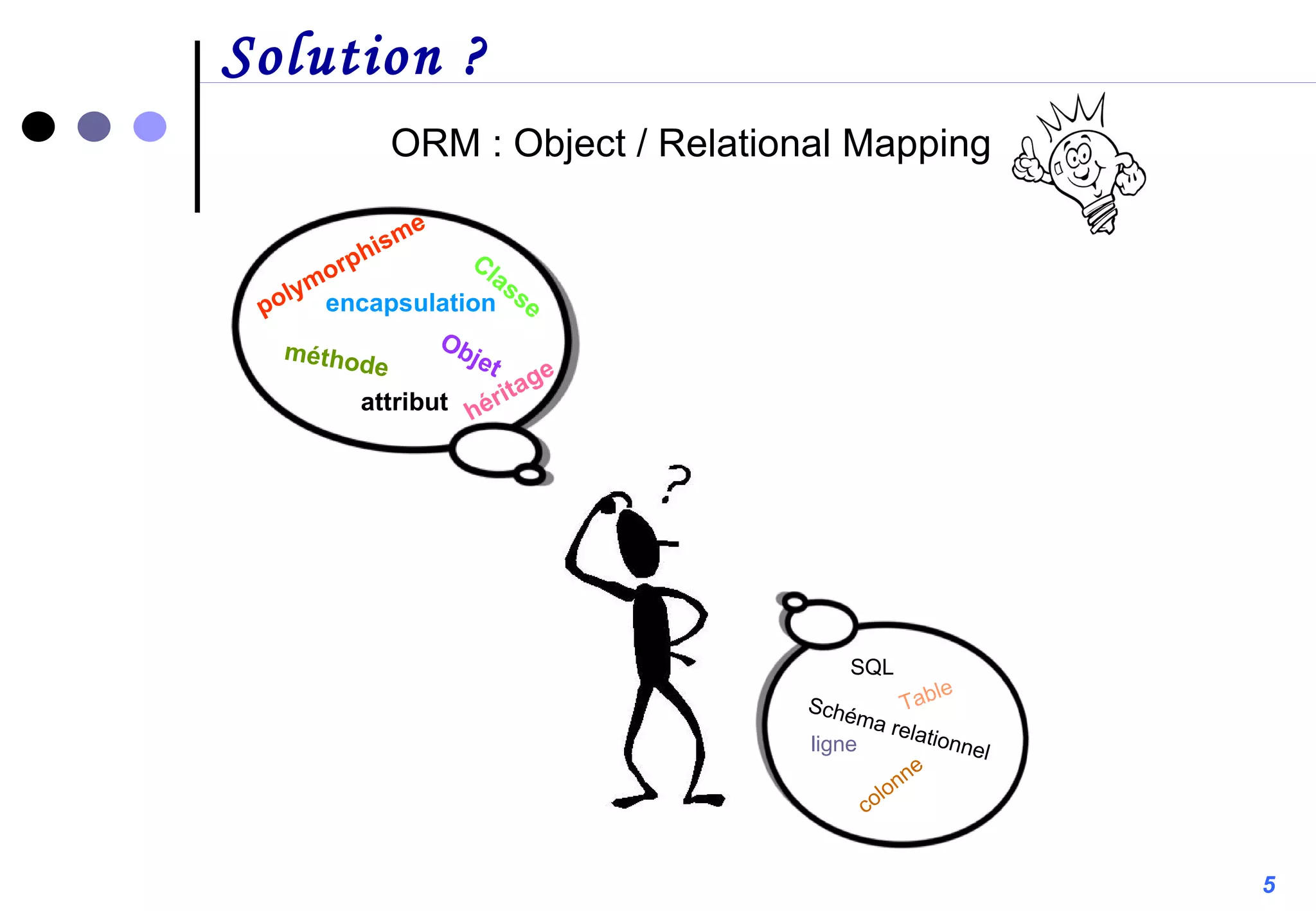 Solution ?

ORM : Object / Relational Mapping

polymorphisme
Classe
encapsulation
méthode
Objet
héritage
attribut

?

SQL
Table
Schéma relationnel
ligne
colonne

5